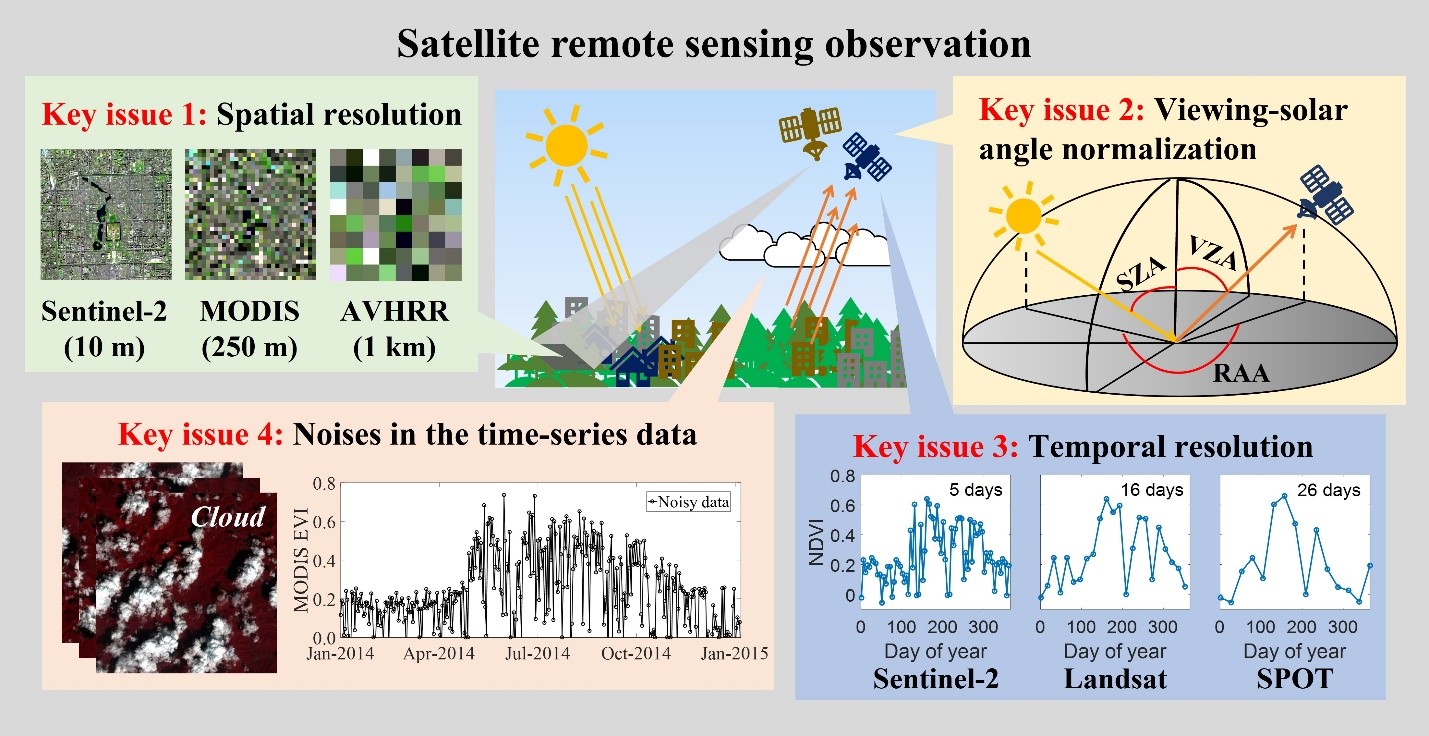 Satellite remote sensing observation

Key issue 1: Spatial resolution

Sentinel-2 (10 m)

MODIS (250 m)

AVHRR (1 km)

Key issue 2: Viewing-solar angle normalization

SZA

VZA

RAA

Key issue 4: Noises in the time-series data

Cloud

Noisy data

MODIS EVI

0.8
0.6
0.4
0.2
0.0

Jan-2014 Apr-2014 Jul-2014 Oct-2014 Jan-2015

Key issue 3: Temporal resolution

NDVI

0.8
0.6
0.4
0.2
0

5 days

0 100 200 300

Day of year

Sentinel-2

16 days

0 100 200 300

Day of year

Landsat

26 days

0 100 200 300

Day of year

SPOT